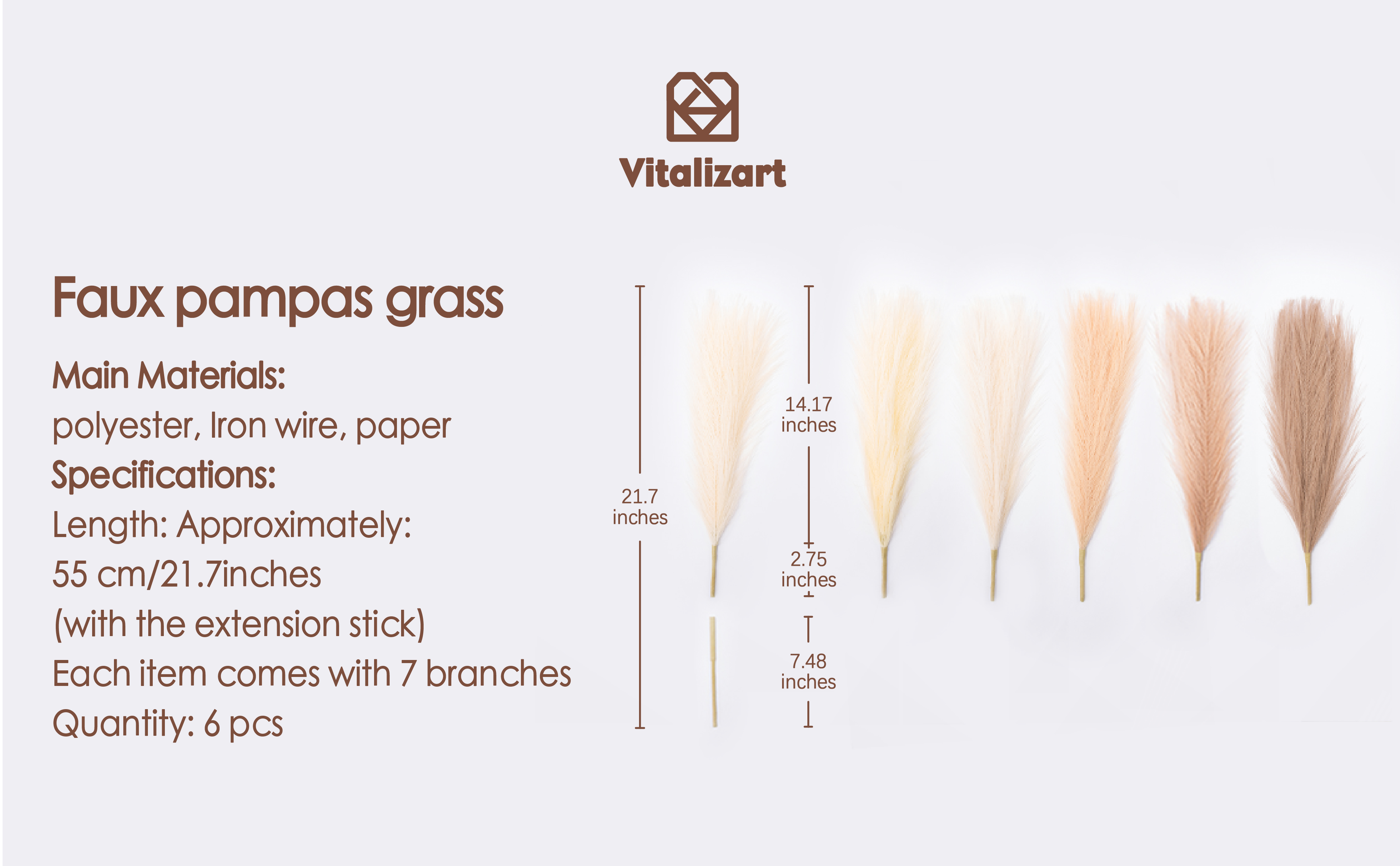 Vitalizart

Faux pampas grass

Main Materials:
polyester, Iron wire, paper
Specifications:
Length: Approximately:
55 cm/21.7inches
(with the extension stick)
Each item comes with 7 branches
Quantity: 6 pcs

21.7 inches

14.17 inches

2.75 inches

7.48 inches